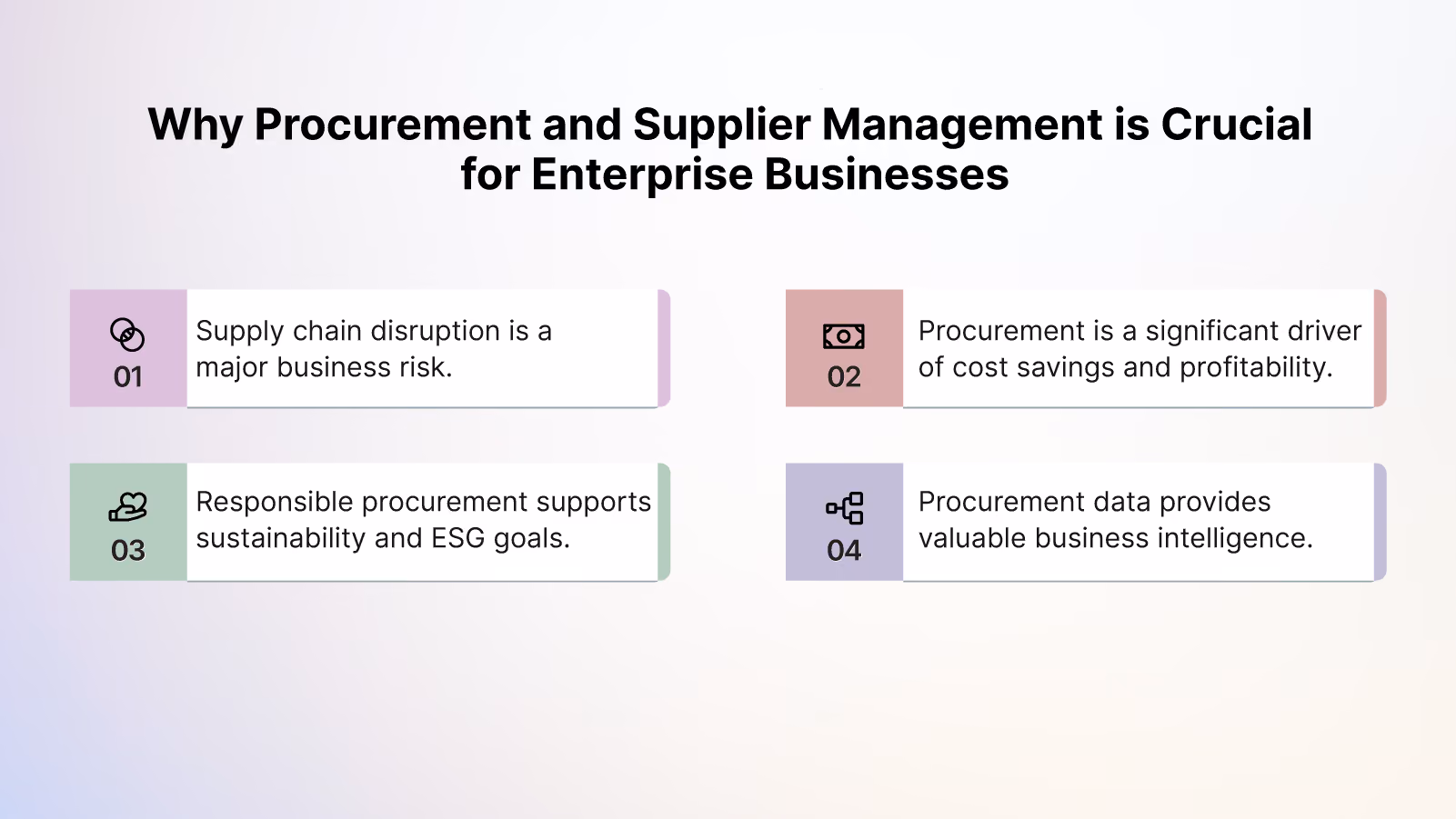 Why Procurement and Supplier Management is Crucial for Enterprise Businesses

01
Supply chain disruption is a major business risk.

02
Procurement is a significant driver of cost savings and profitability.

03
Responsible procurement supports sustainability and ESG goals.

04
Procurement data provides valuable business intelligence.